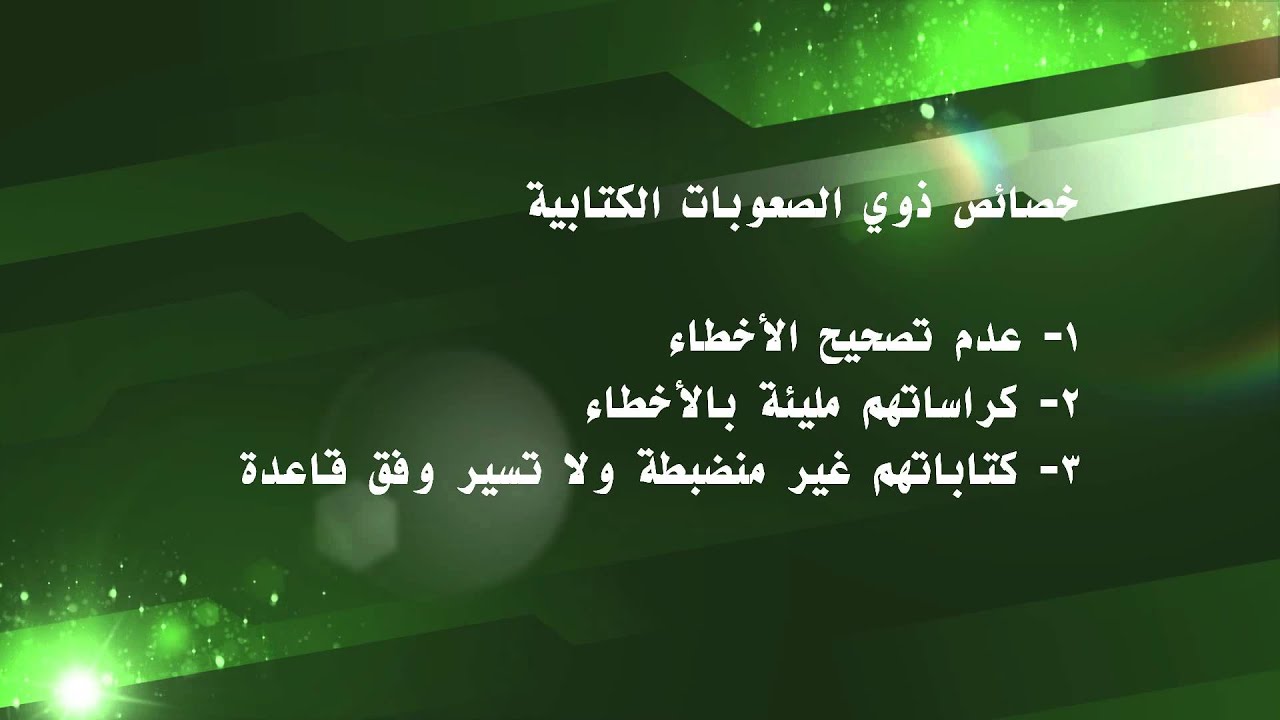 خصائص ذوي الصعوبات الكتابية

١- عدم تصحيح الأخطاء
٢- كراساتهم مليئة بالأخطاء
٣- كتاباتهم غير منضبطة ولا تسير وفق قاعدة